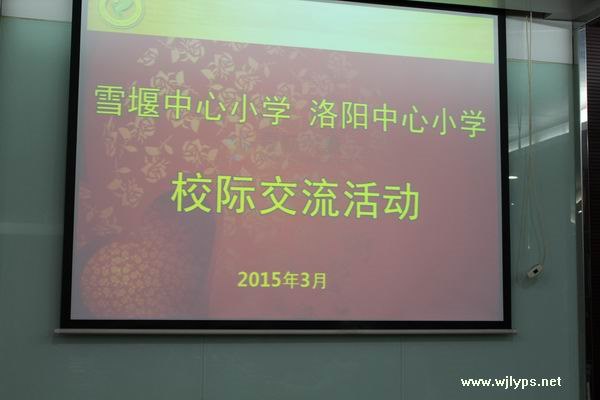 雪堰中心小学 洛阳中心小学

校际交流活动

2015年3月

www.wjlyps.net